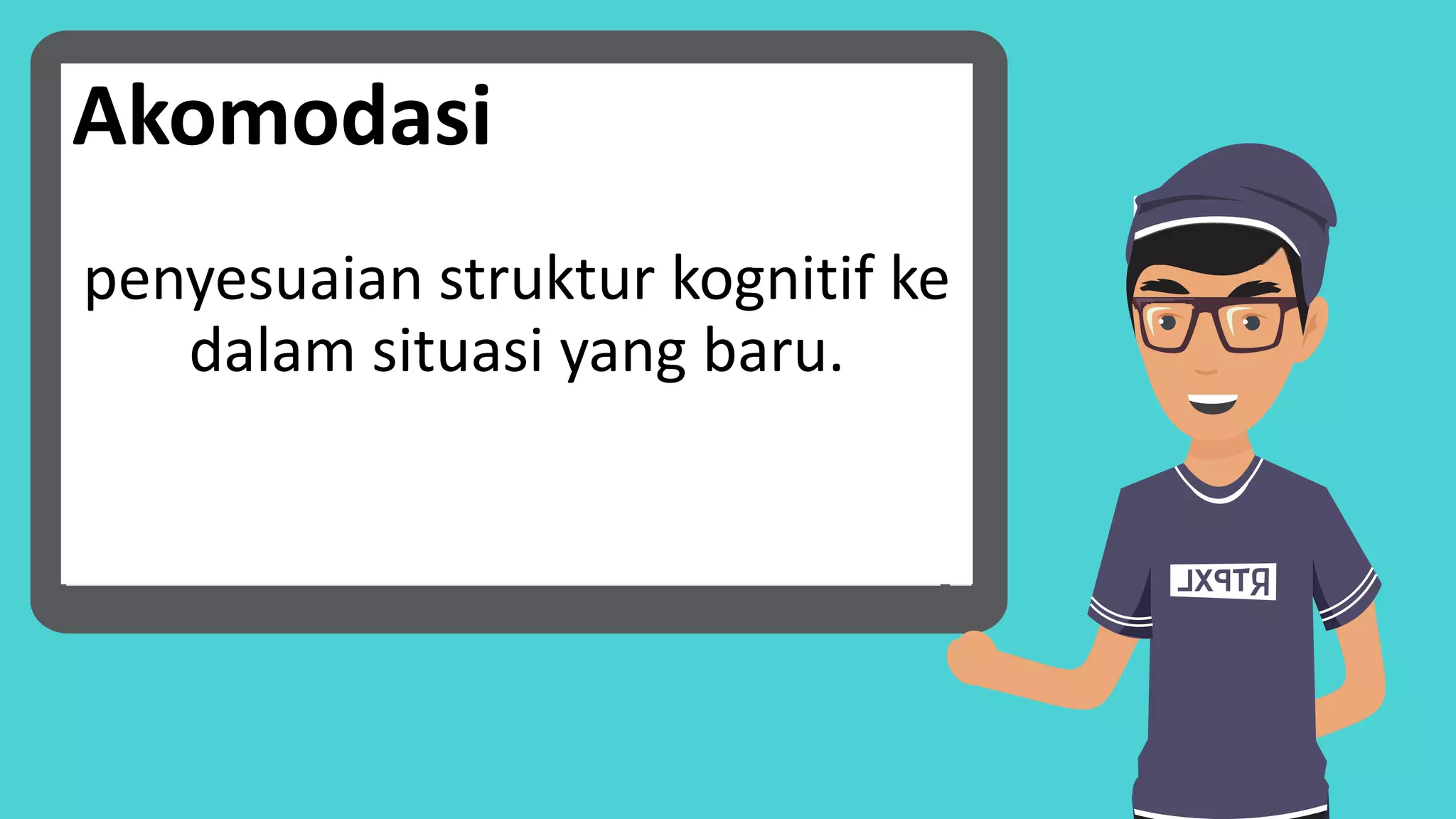 Akomodasi

penyesuaian struktur kognitif ke dalam situasi yang baru.

RTPXL